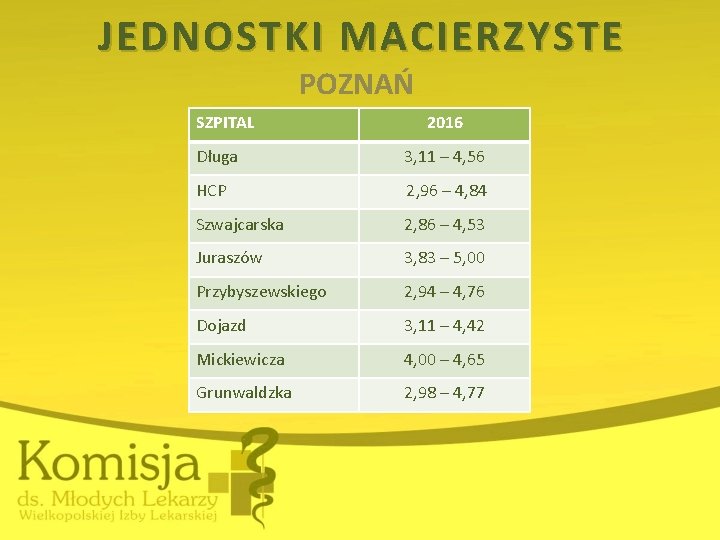 JEDNOSTKI MACIERZYSTE

POZNAŃ

| SZPITAL | 2016 |
|---|---|
| Długa | 3,11 – 4,56 |
| HCP | 2,96 – 4,84 |
| Szwajcarska | 2,86 – 4,53 |
| Juraszów | 3,83 – 5,00 |
| Przybyszewskiego | 2,94 – 4,76 |
| Dojazd | 3,11 – 4,42 |
| Mickiewicza | 4,00 – 4,65 |
| Grunwaldzka | 2,98 – 4,77 |

Komisja
ds. Młodych Lekarzy
Wielkopolskiej Izby Lekarskiej